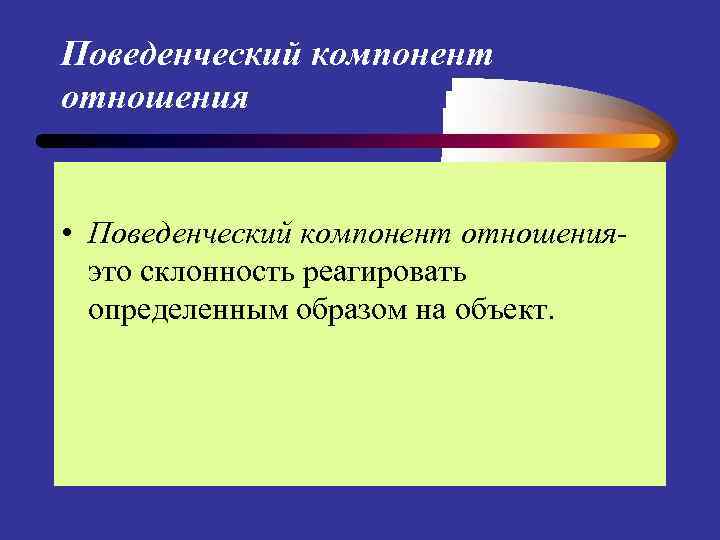 Поведенческий компонент отношения

• Поведенческий компонент отношения- это склонность реагировать определенным образом на объект.